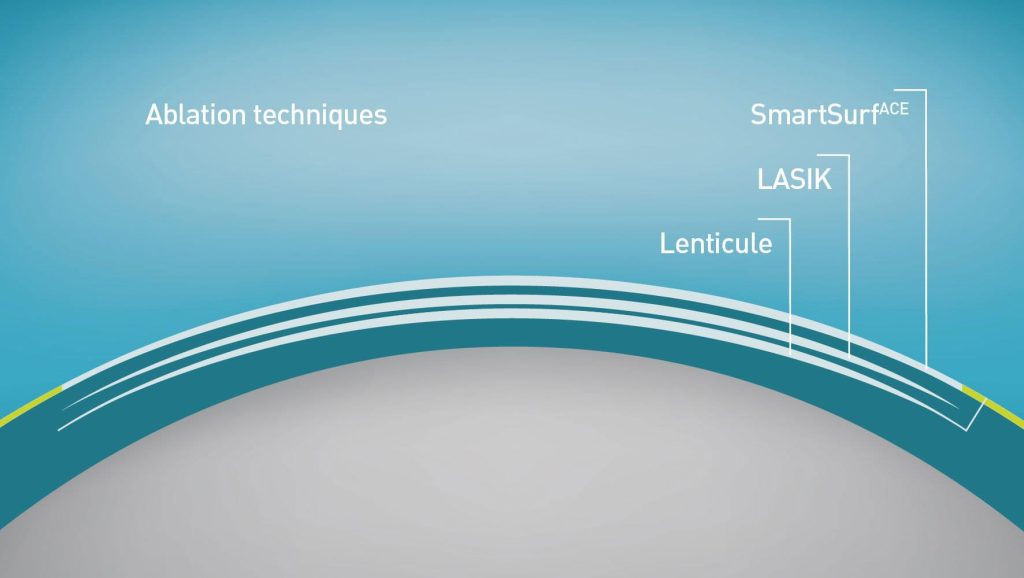 Ablation techniques

SmartSurf$^{ACE}$

LASIK

Lenticule